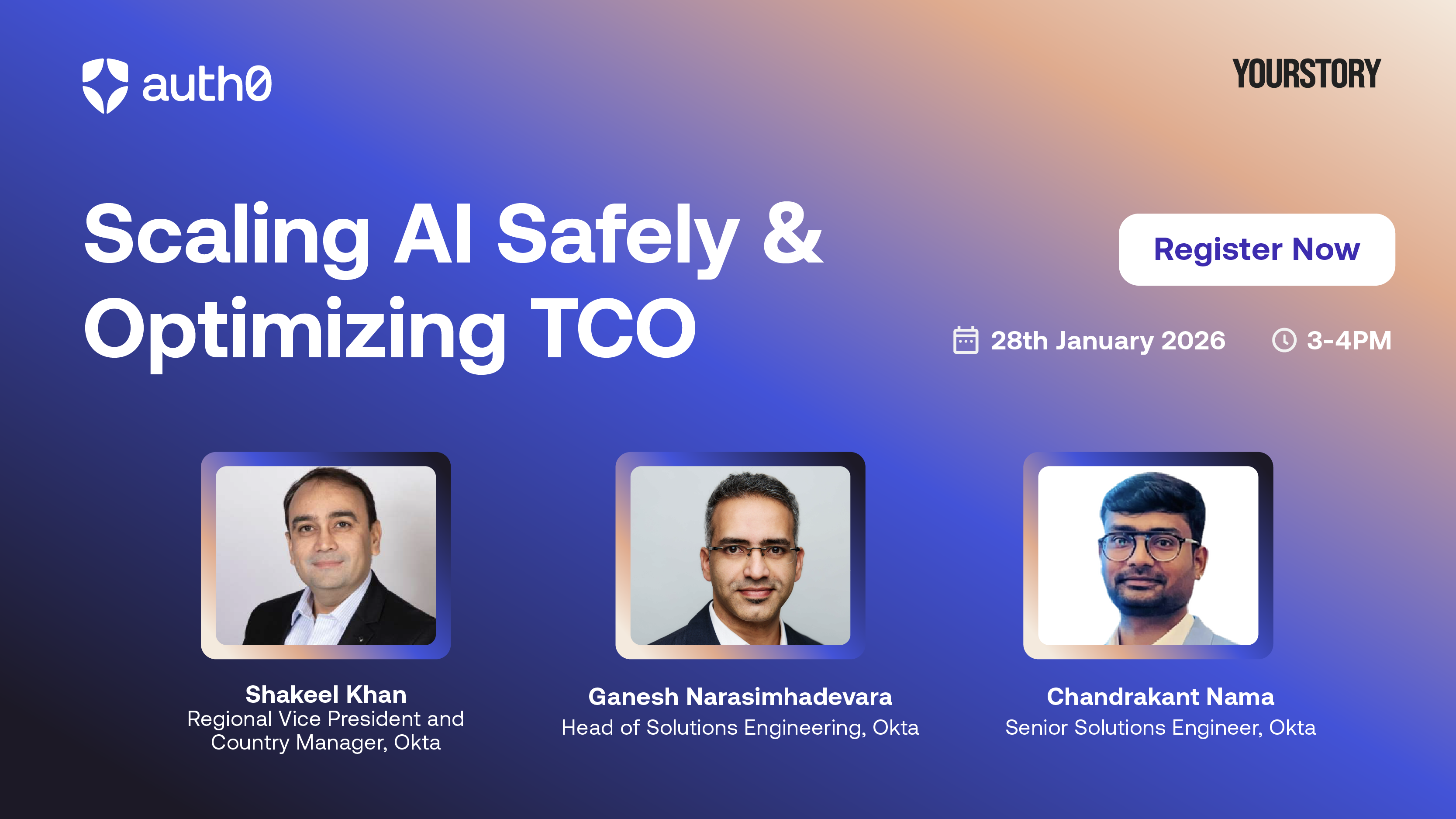 auth0

YOURSTORY

Scaling AI Safely & Optimizing TCO

Register Now

28th January 2026

3-4PM

Shakeel Khan
Regional Vice President and Country Manager, Okta

Ganesh Narasimhadevara
Head of Solutions Engineering, Okta

Chandrakant Nama
Senior Solutions Engineer, Okta